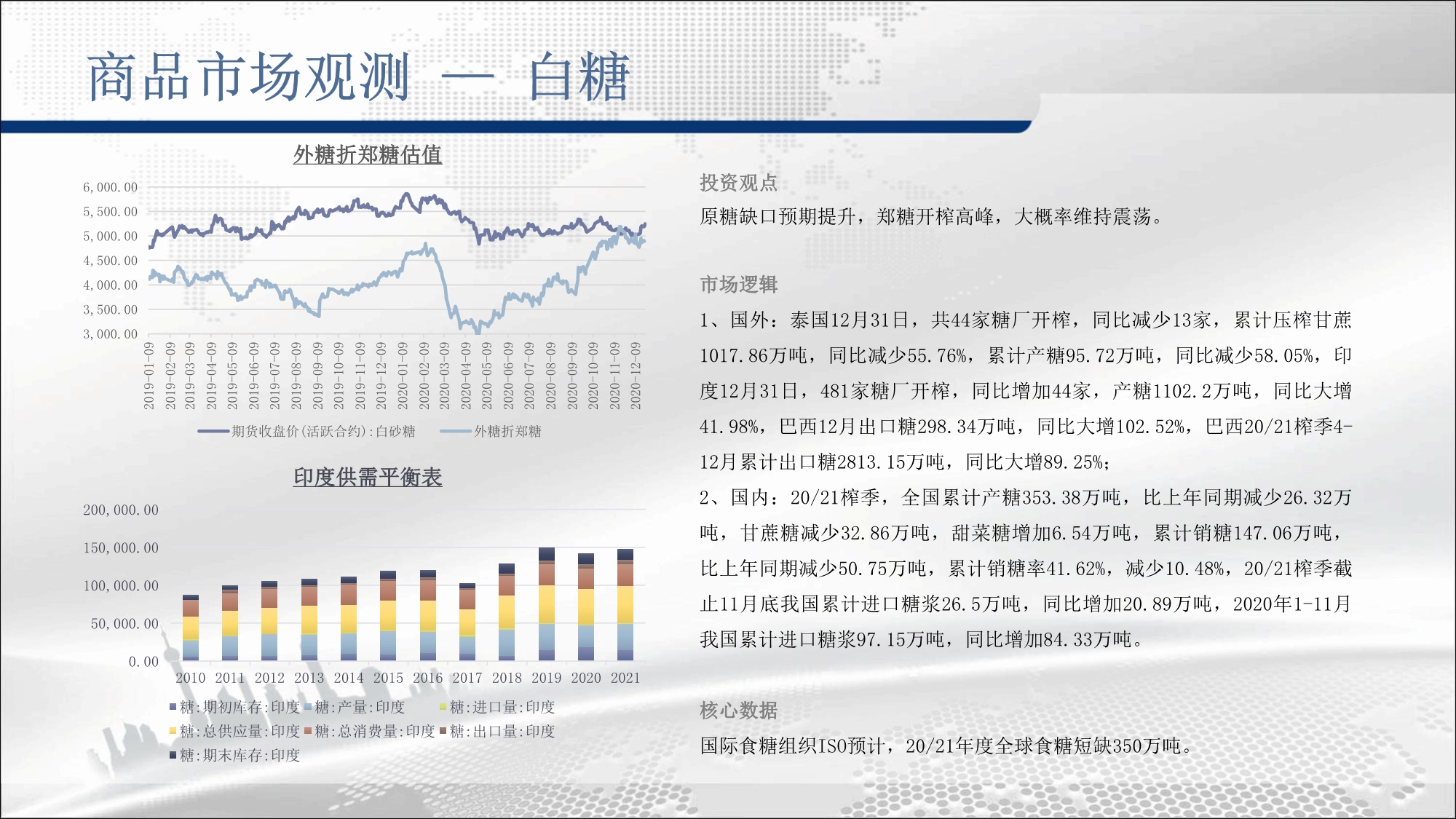 商品市场观测 — 白糖

外糖折郑糖估值

6,000.00
5,500.00
5,000.00
4,500.00
4,000.00
3,500.00
3,000.00

2019-01-09 2019-02-09 2019-03-09 2019-04-09 2019-05-09 2019-06-09 2019-07-09 2019-08-09 2019-09-09 2019-10-09 2019-11-09 2019-12-09 2020-01-09 2020-02-09 2020-03-09 2020-04-09 2020-05-09 2020-06-09 2020-07-09 2020-08-09 2020-09-09 2020-10-09 2020-11-09 2020-12-09

期货收盘价(活跃合约):白砂糖 外糖折郑糖

印度供需平衡表

200,000.00
150,000.00
100,000.00
50,000.00
0.00

2010 2011 2012 2013 2014 2015 2016 2017 2018 2019 2020 2021

糖:期初库存:印度 糖:产量:印度 糖:进口量:印度
糖:总供应量:印度 糖:总消费量:印度 糖:出口量:印度
糖:期末库存:印度

投资观点

原糖缺口预期提升，郑糖开榨高峰，大概率维持震荡。

市场逻辑

1、国外：泰国12月31日，共44家糖厂开榨，同比减少13家，累计压榨甘蔗1017.86万吨，同比减少55.76%，累计产糖95.72万吨，同比减少58.05%，印度12月31日，481家糖厂开榨，同比增加44家，产糖1102.2万吨，同比大增41.98%，巴西12月出口糖298.34万吨，同比大增102.52%，巴西20/21榨季4-12月累计出口糖2813.15万吨，同比大增89.25%;

2、国内：20/21榨季，全国累计产糖353.38万吨，比上年同期减少26.32万吨，甘蔗糖减少32.86万吨，甜菜糖增加6.54万吨，累计销糖147.06万吨，比上年同期减少50.75万吨，累计销糖率41.62%，减少10.48%，20/21榨季截止11月底我国累计进口糖浆26.5万吨，同比增加20.89万吨，2020年1-11月我国累计进口糖浆97.15万吨，同比增加84.33万吨。

核心数据

国际食糖组织ISO预计，20/21年度全球食糖短缺350万吨。